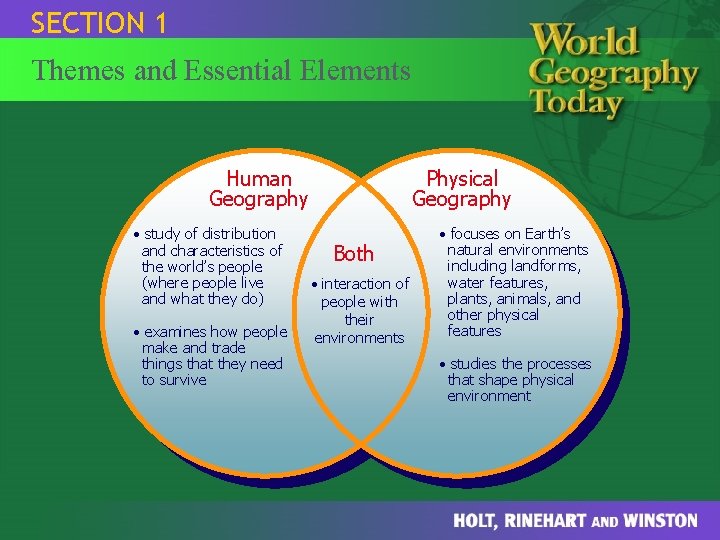 SECTION 1

Themes and Essential Elements

World Geography Today

Human Geography

• study of distribution and characteristics of the world's people (where people live and what they do)

• examines how people make and trade things that they need to survive

Both

• interaction of people with their environments

Physical Geography

• focuses on Earth's natural environments including landforms, water features, plants, animals, and other physical features

• studies the processes that shape physical environment

HOLT, RINEHART AND WINSTON